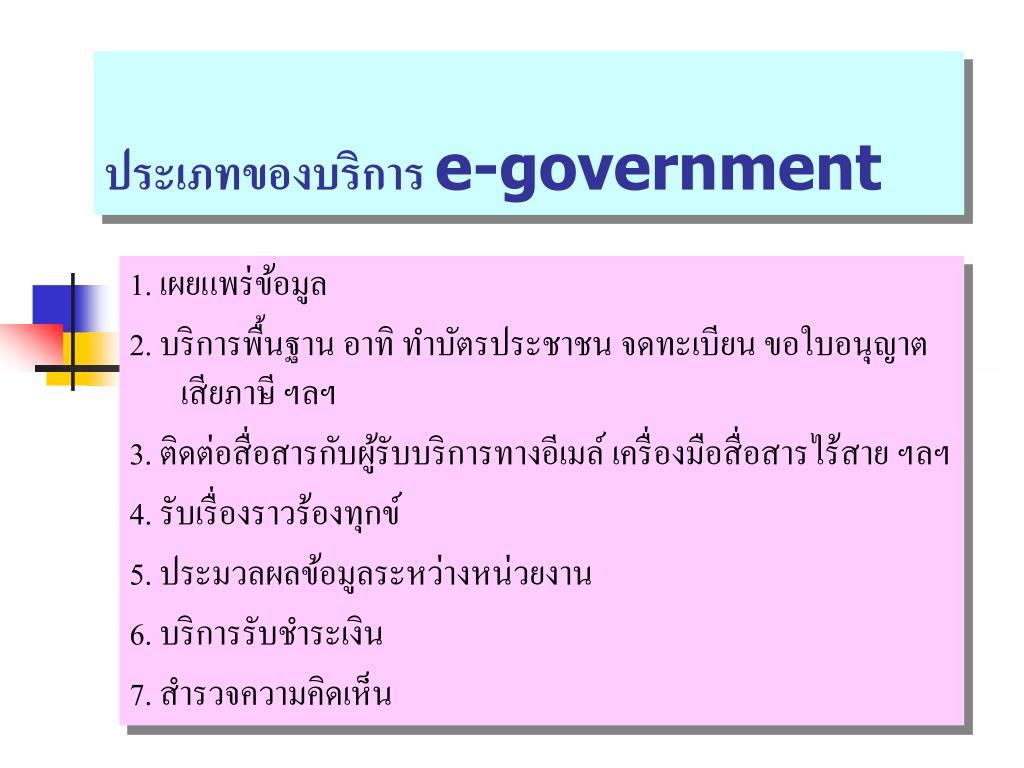 ประเภทของบริการ e-government

1. เผยแพร่ข้อมูล

2. บริการพื้นฐาน อาทิ ทำบัตรประชาชน จดทะเบียน ขอใบอนุญาต เสียภาษี ฯลฯ

3. ติดต่อสื่อสารกับผู้รับบริการทางอีเมล์ เครื่องมือสื่อสารไร้สาย ฯลฯ

4. รับเรื่องราวร้องทุกข์

5. ประมวลผลข้อมูลระหว่างหน่วยงาน

6. บริการรับชำระเงิน

7. สำรวจความคิดเห็น